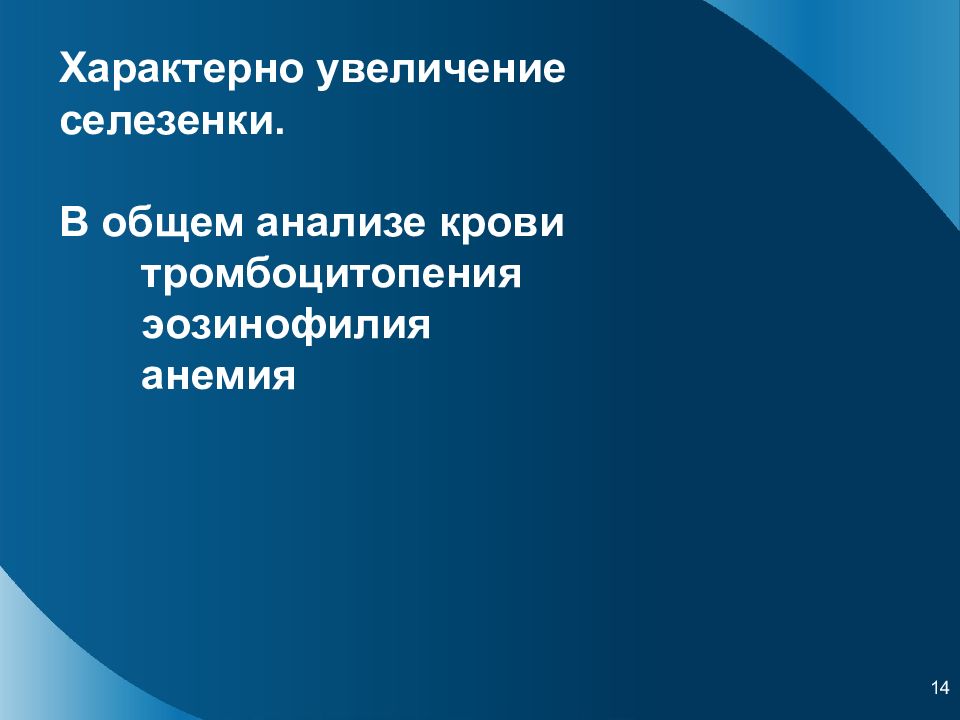 Характерно увеличение селезенки.

В общем анализе крови
тромбоцитопения
эозинофилия
анемия

14